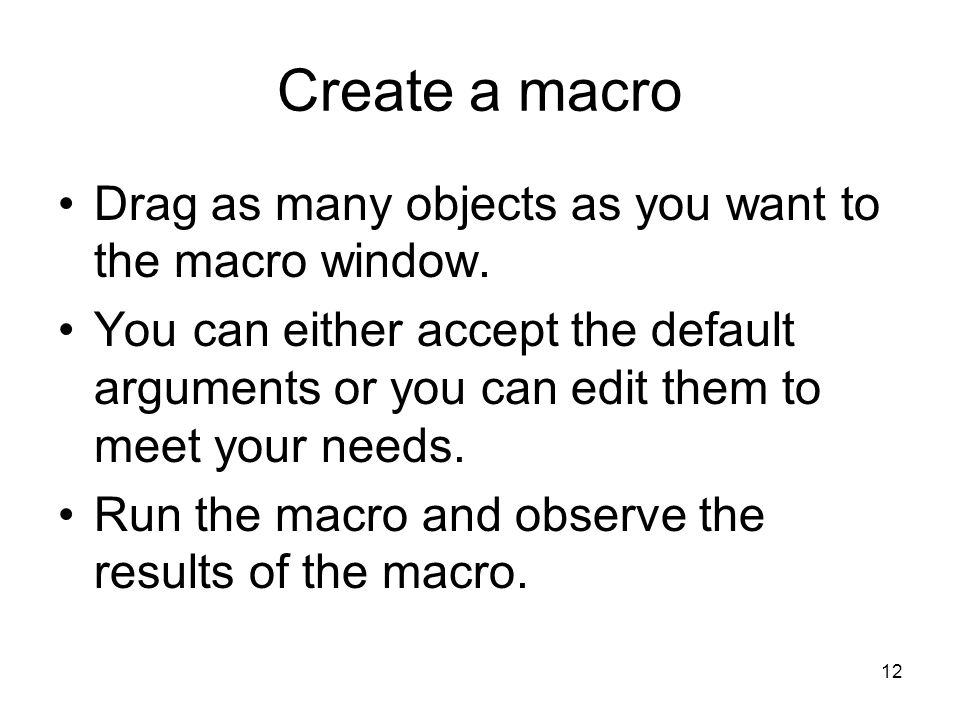 Create a macro

• Drag as many objects as you want to the macro window.

• You can either accept the default arguments or you can edit them to meet your needs.

• Run the macro and observe the results of the macro.

12